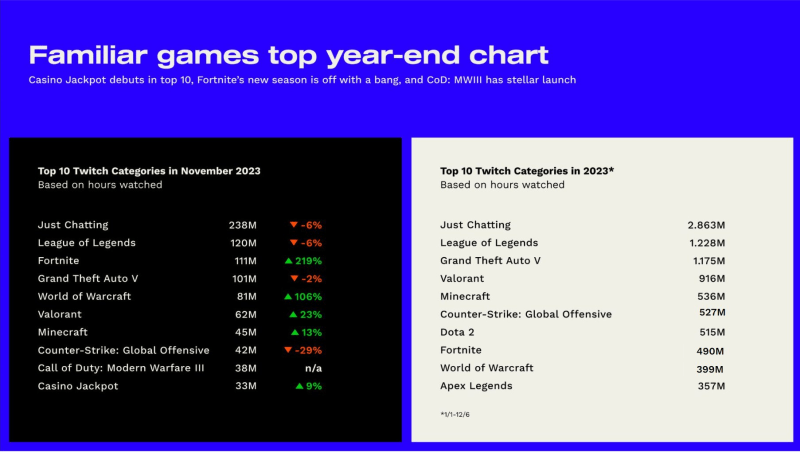 Familiar games top year-end chart
Casino Jackpot debuts in top 10, Fortnite's new season is off with a bang, and CoD: MWIII has stellar launch

Top 10 Twitch Categories in November 2023
Based on hours watched

| | | |
|---|---|---|
| Just Chatting | 238M | ▼ -6% |
| League of Legends | 120M | ▼ -6% |
| Fortnite | 111M | ▲ 219% |
| Grand Theft Auto V | 101M | ▼ -2% |
| World of Warcraft | 81M | ▲ 106% |
| Valorant | 62M | ▲ 23% |
| Minecraft | 45M | ▲ 13% |
| Counter-Strike: Global Offensive | 42M | ▼ -29% |
| Call of Duty: Modern Warfare III | 38M | n/a |
| Casino Jackpot | 33M | ▲ 9% |

Top 10 Twitch Categories in 2023*
Based on hours watched

| | |
|---|---|
| Just Chatting | 2.863M |
| League of Legends | 1.228M |
| Grand Theft Auto V | 1.175M |
| Valorant | 916M |
| Minecraft | 536M |
| Counter-Strike: Global Offensive | 527M |
| Dota 2 | 515M |
| Fortnite | 490M |
| World of Warcraft | 399M |
| Apex Legends | 357M |

*1/1-12/6